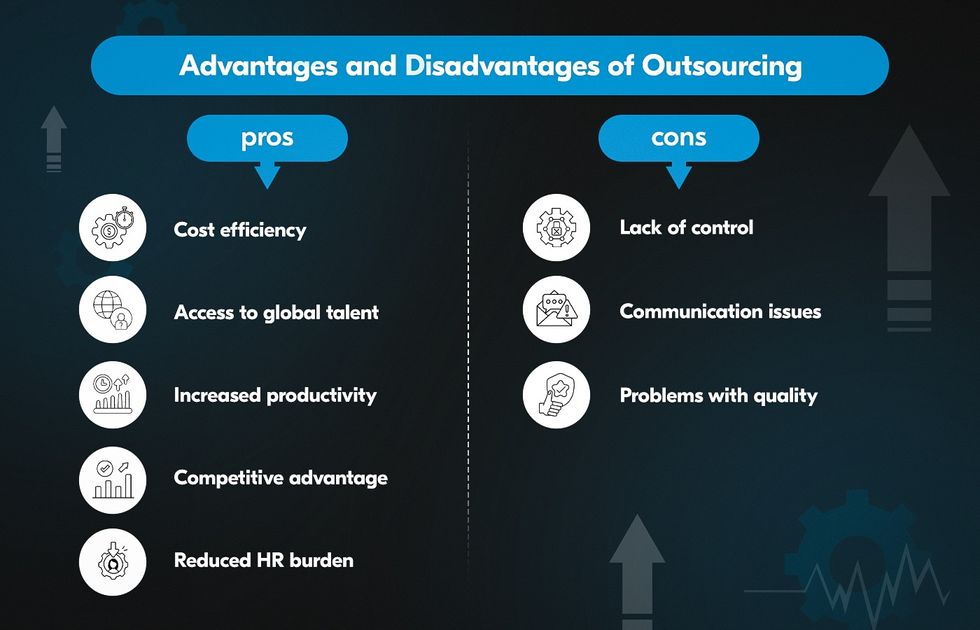 Advantages and Disadvantages of Outsourcing

pros

Cost efficiency

Access to global talent

Increased productivity

Competitive advantage

Reduced HR burden

cons

Lack of control

Communication issues

Problems with quality